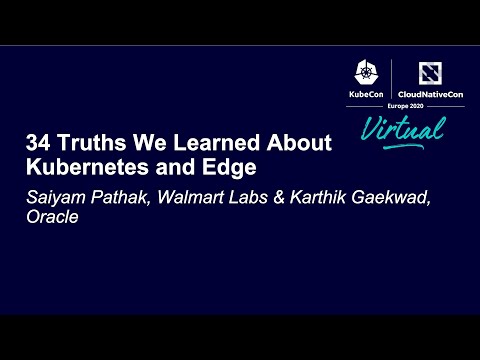 KubeCon CloudNativeCon
Europe 2020
Virtual

34 Truths We Learned About Kubernetes and Edge

Saiyam Pathak, Walmart Labs & Karthik Gaekwad, Oracle